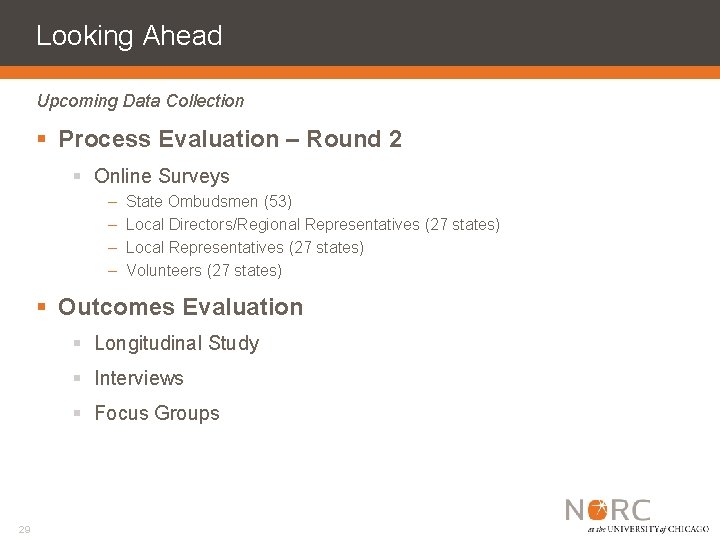 Looking Ahead

Upcoming Data Collection

▪ Process Evaluation – Round 2

▪ Online Surveys
– State Ombudsmen (53)
– Local Directors/Regional Representatives (27 states)
– Local Representatives (27 states)
– Volunteers (27 states)

▪ Outcomes Evaluation

▪ Longitudinal Study

▪ Interviews

▪ Focus Groups

29

NORC
at the UNIVERSITY of CHICAGO